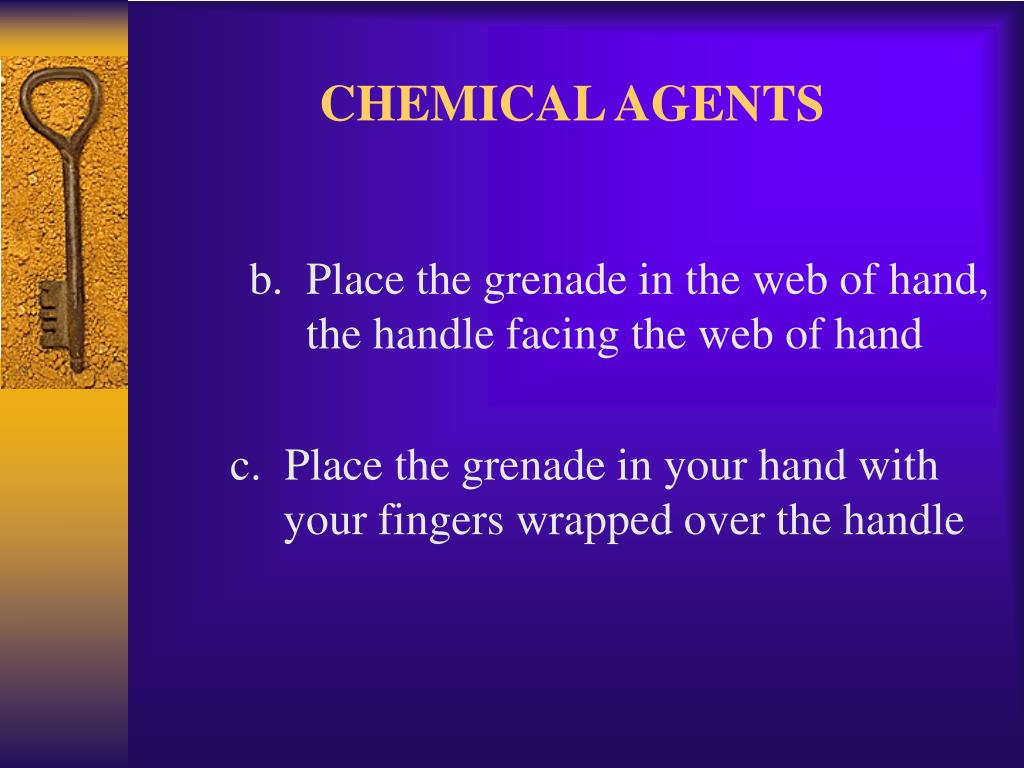 CHEMICAL AGENTS

b. Place the grenade in the web of hand, the handle facing the web of hand

c. Place the grenade in your hand with your fingers wrapped over the handle